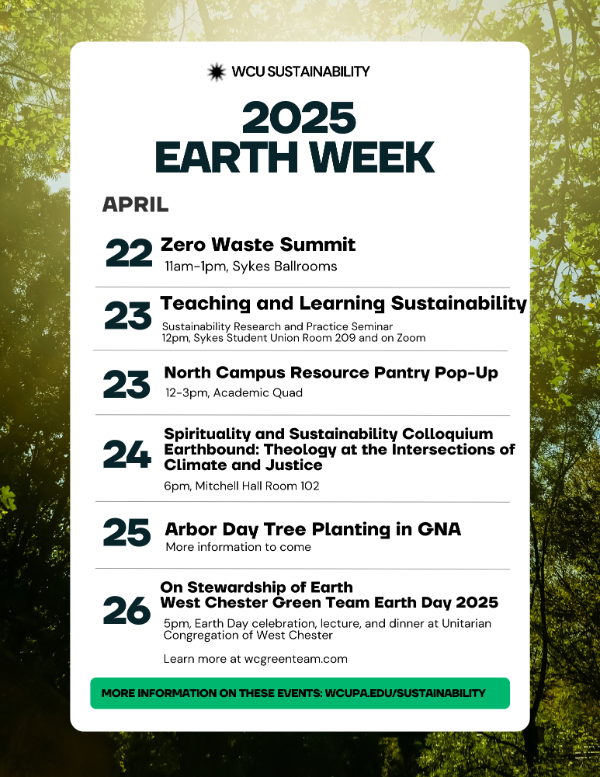 WCU SUSTAINABILITY

2025 EARTH WEEK

APRIL

22 Zero Waste Summit
11am-1pm, Sykes Ballrooms

23 Teaching and Learning Sustainability
Sustainability Research and Practice Seminar
12pm, Sykes Student Union Room 209 and on Zoom

23 North Campus Resource Pantry Pop-Up
12-3pm, Academic Quad

24 Spirituality and Sustainability Colloquium
Earthbound: Theology at the Intersections of Climate and Justice
6pm, Mitchell Hall Room 102

25 Arbor Day Tree Planting in GNA
More information to come

26 On Stewardship of Earth
West Chester Green Team Earth Day 2025
5pm, Earth Day celebration, lecture, and dinner at Unitarian Congregation of West Chester

Learn more at wcgreenteam.com

MORE INFORMATION ON THESE EVENTS: WCUPA.EDU/SUSTAINABILITY